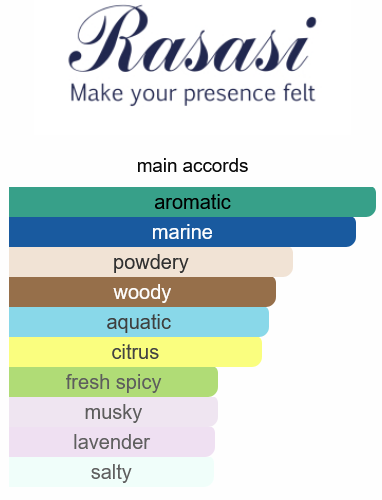 Rasasi
Make your presence felt

main accords

aromatic
marine
powdery
woody
aquatic
citrus
fresh spicy
musky
lavender
salty